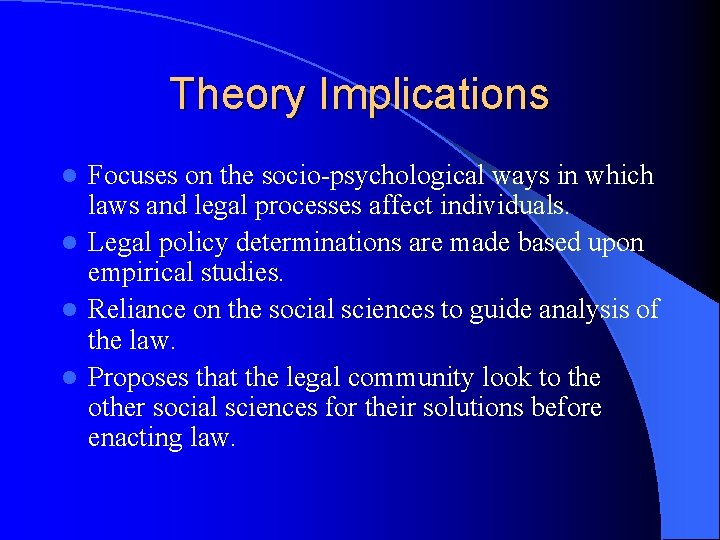 Theory Implications

- Focuses on the socio-psychological ways in which laws and legal processes affect individuals.
- Legal policy determinations are made based upon empirical studies.
- Reliance on the social sciences to guide analysis of the law.
- Proposes that the legal community look to the other social sciences for their solutions before enacting law.